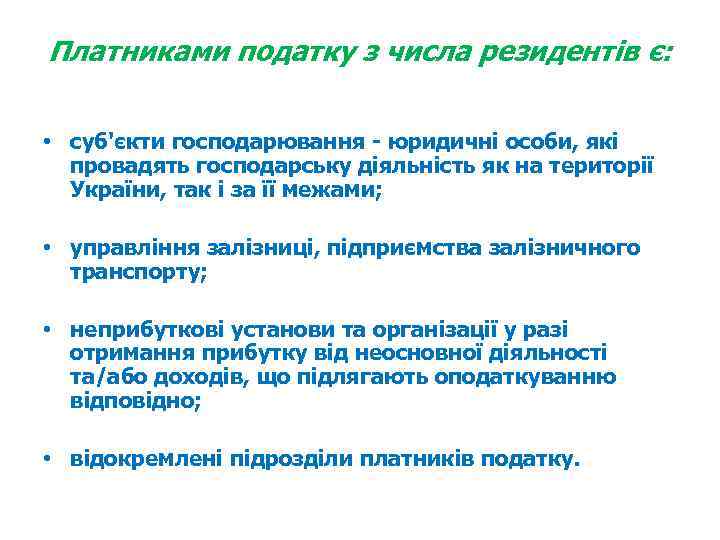 Платниками податку з числа резидентів є:

• суб'єкти господарювання - юридичні особи, які провадять господарську діяльність як на території України, так і за її межами;

• управління залізниці, підприємства залізничного транспорту;

• неприбуткові установи та організації у разі отримання прибутку від неосновної діяльності та/або доходів, що підлягають оподаткуванню відповідно;

• відокремлені підрозділи платників податку.